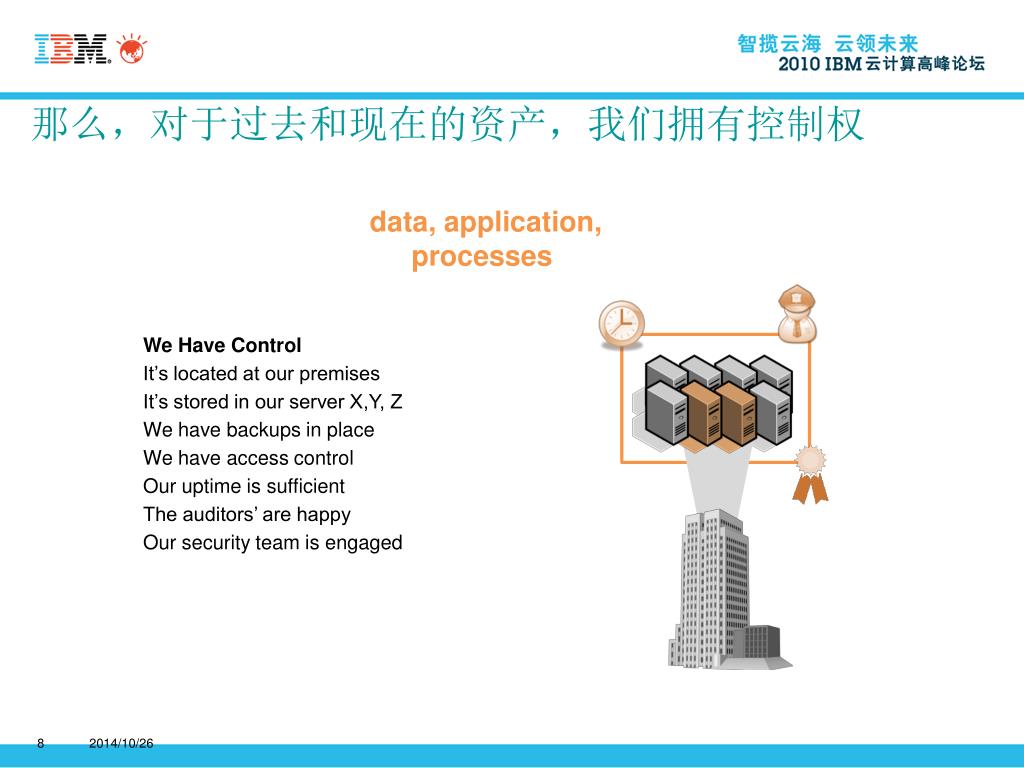 IBM

智揽云海 云领未来
2010 IBM 云计算高峰论坛

那么，对于过去和现在的资产，我们拥有控制权

data, application, processes

We Have Control
It’s located at our premises
It’s stored in our server X,Y, Z
We have backups in place
We have access control
Our uptime is sufficient
The auditors’ are happy
Our security team is engaged

8 2014/10/26